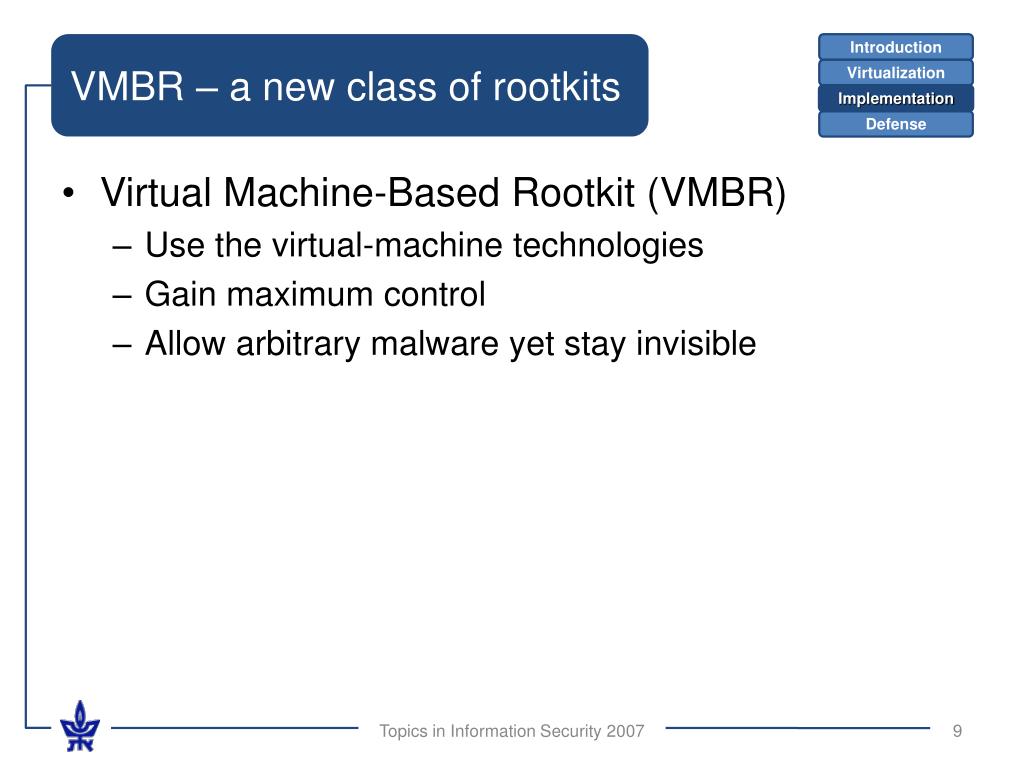 VMBR – a new class of rootkits

Introduction
Virtualization
Implementation
Defense

• Virtual Machine-Based Rootkit (VMBR)
– Use the virtual-machine technologies
– Gain maximum control
– Allow arbitrary malware yet stay invisible

Topics in Information Security 2007

9